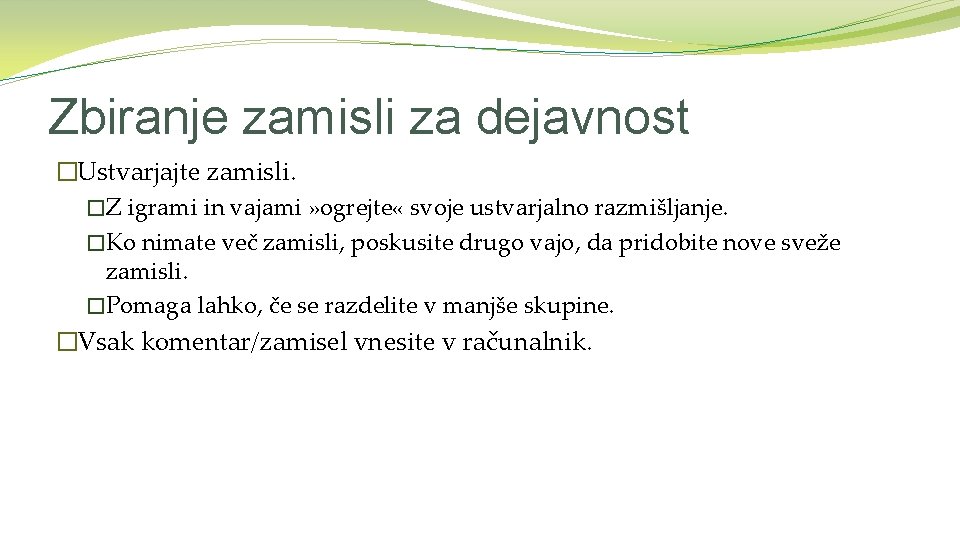 Zbiranje zamisli za dejavnost

�Ustvarjajte zamisli.

�Z igrami in vajami »ogrejte« svoje ustvarjalno razmišljanje.

�Ko nimate več zamisli, poskusite drugo vajo, da pridobite nove sveže zamisli.

�Pomaga lahko, če se razdelite v manjše skupine.

�Vsak komentar/zamisel vnesite v računalnik.